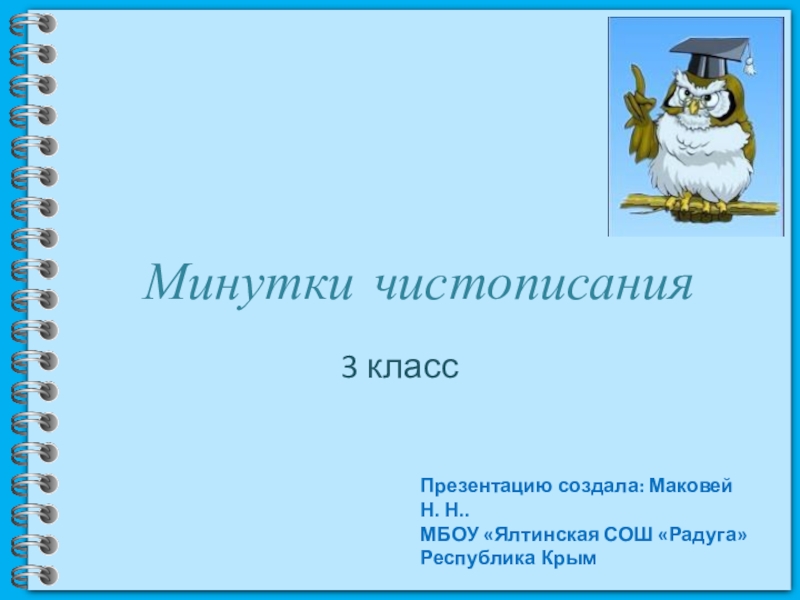 Минутки чистописания

3 класс

Презентацию создала: Маковей Н. Н..
МБОУ «Ялтинская СОШ «Радуга»
Республика Крым